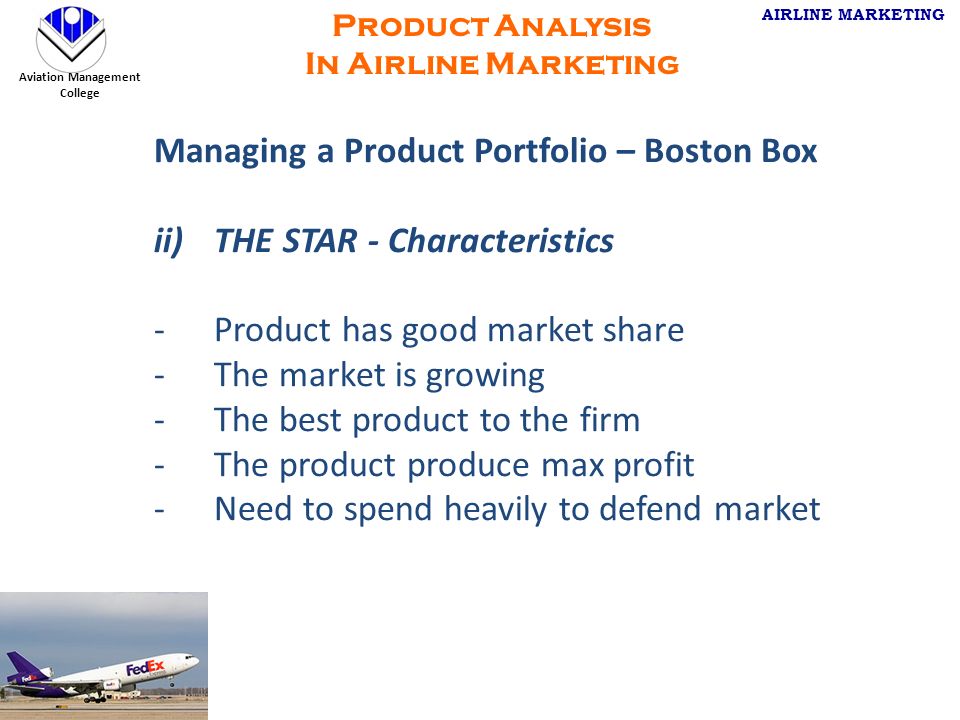 Aviation Management College

PRODUCT ANALYSIS
IN AIRLINE MARKETING

AIRLINE MARKETING

Managing a Product Portfolio – Boston Box

ii) THE STAR - Characteristics

- Product has good market share
- The market is growing
- The best product to the firm
- The product produce max profit
- Need to spend heavily to defend market

FedEx